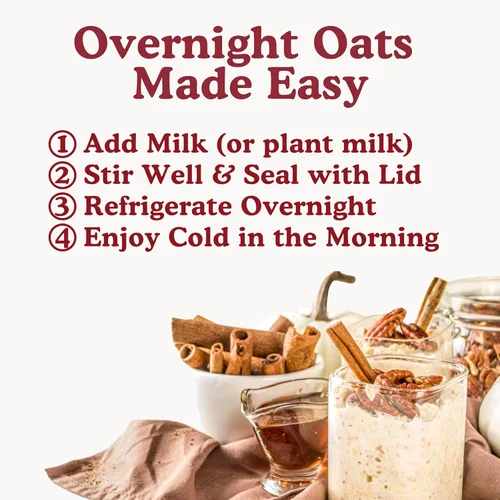 Overnight Oats Made Easy

① Add Milk (or plant milk)
② Stir Well & Seal with Lid
③ Refrigerate Overnight
④ Enjoy Cold in the Morning